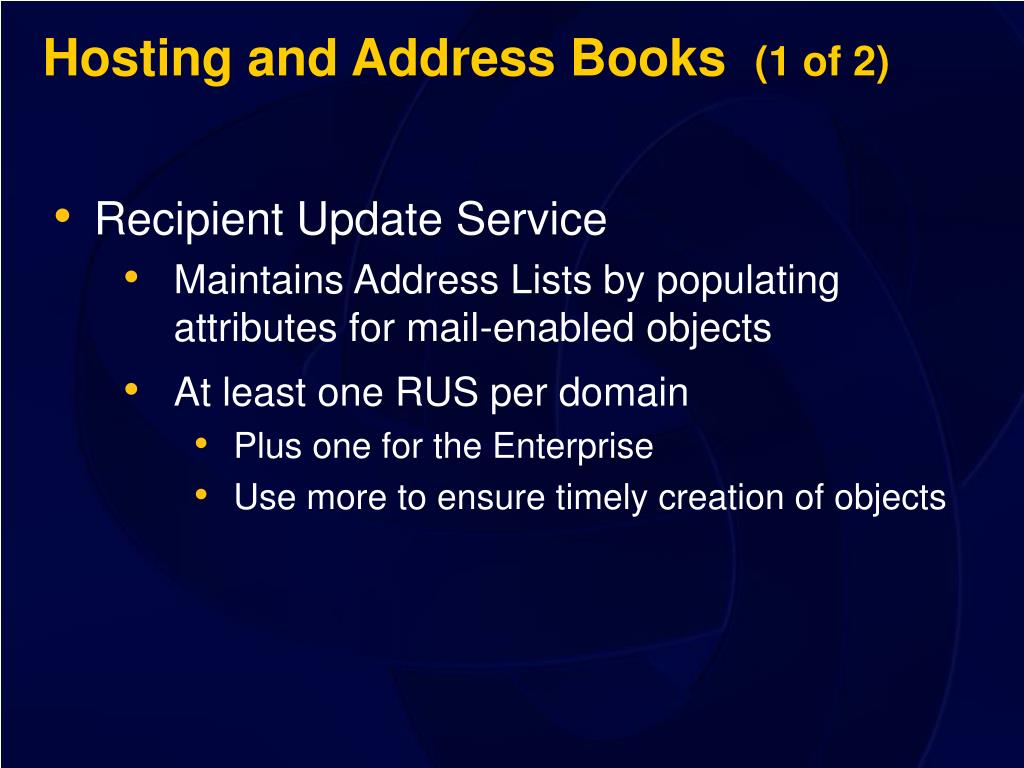 Hosting and Address Books (1 of 2)

• Recipient Update Service
  • Maintains Address Lists by populating attributes for mail-enabled objects
  • At least one RUS per domain
    • Plus one for the Enterprise
    • Use more to ensure timely creation of objects